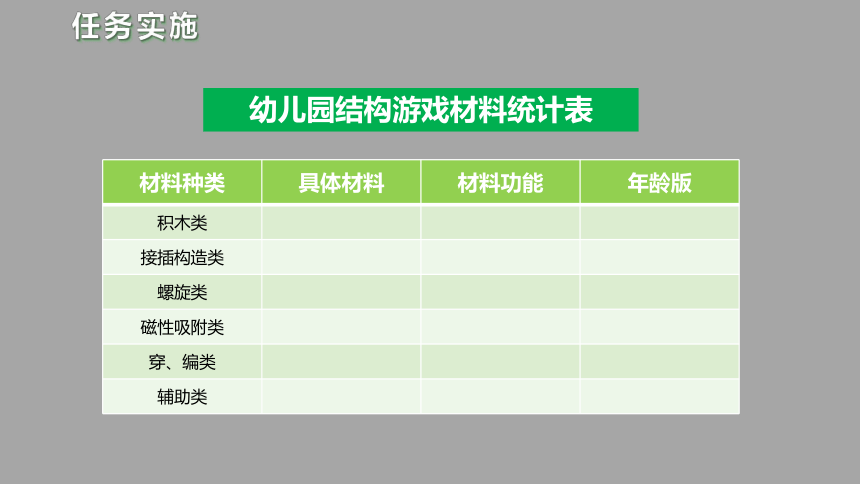 任务实施

幼儿园结构游戏材料统计表

| 材料种类 | 具体材料 | 材料功能 | 年龄版 |
|---|---|---|---|
| 积木类 | | | |
| 接插构造类 | | | |
| 螺旋类 | | | |
| 磁性吸附类 | | | |
| 穿、编类 | | | |
| 辅助类 | | | |